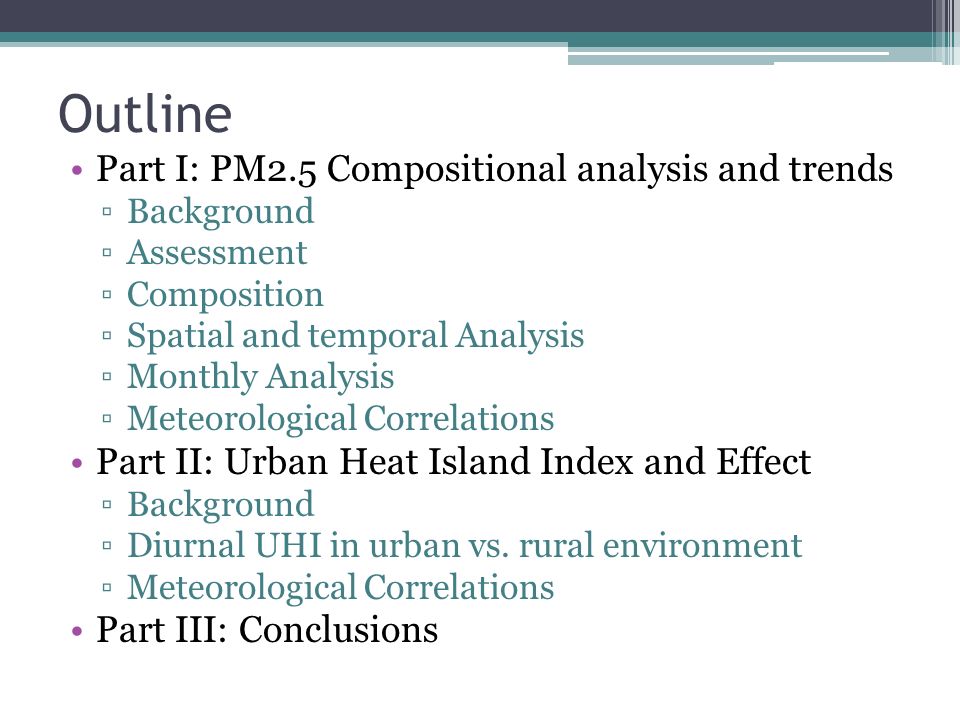 Outline

• Part I: PM2.5 Compositional analysis and trends
▫ Background
▫ Assessment
▫ Composition
▫ Spatial and temporal Analysis
▫ Monthly Analysis
▫ Meteorological Correlations
• Part II: Urban Heat Island Index and Effect
▫ Background
▫ Diurnal UHI in urban vs. rural environment
▫ Meteorological Correlations
• Part III: Conclusions